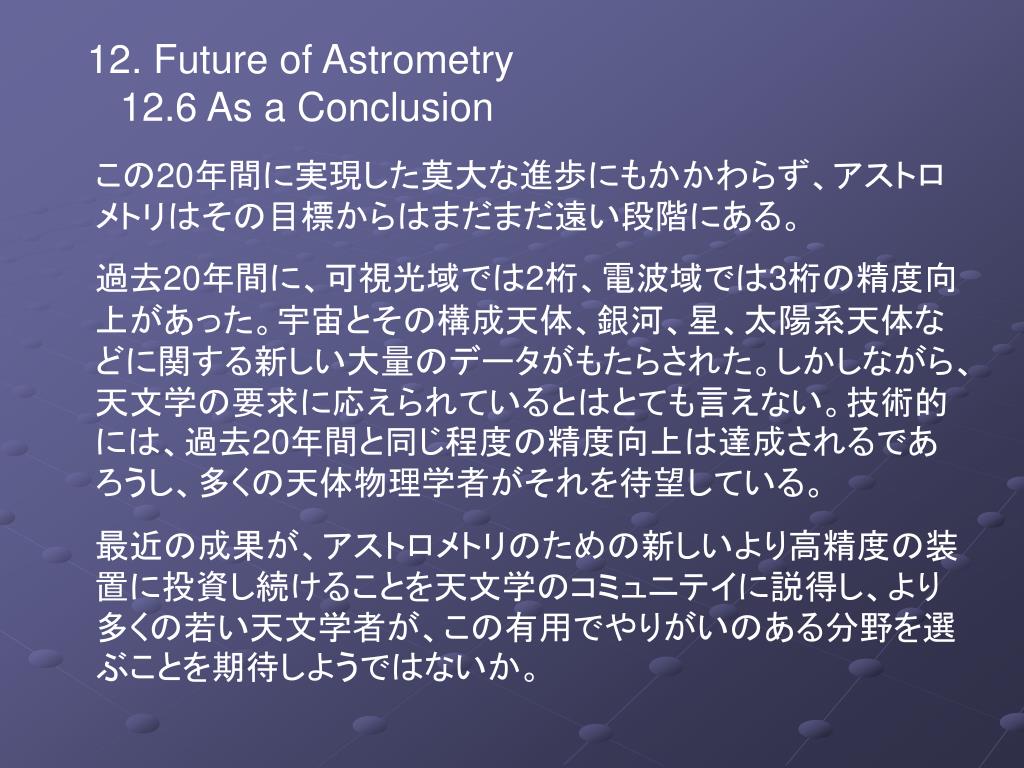 12. Future of Astrometry
12.6 As a Conclusion

この20年間に実現した莫大な進歩にもかかわらず、アストロメトリはその目標からはまだまだ遠い段階にある。

過去20年間に、可視光域では2桁、電波域では3桁の精度向上があった。宇宙とその構成天体、銀河、星、太陽系天体などに関する新しい大量のデータがもたらされた。しかしながら、天文学の要求に応えられているとはとても言えない。技術的には、過去20年間と同じ程度の精度向上は達成されるであろうし、多くの天体物理学者がそれを待望している。

最近の成果が、アストロメトリのための新しいより高精度の装置に投資し続けることを天文学のコミュニテイに説得し、より多くの若い天文学者が、この有用でやりがいのある分野を選ぶことを期待しようではないか。